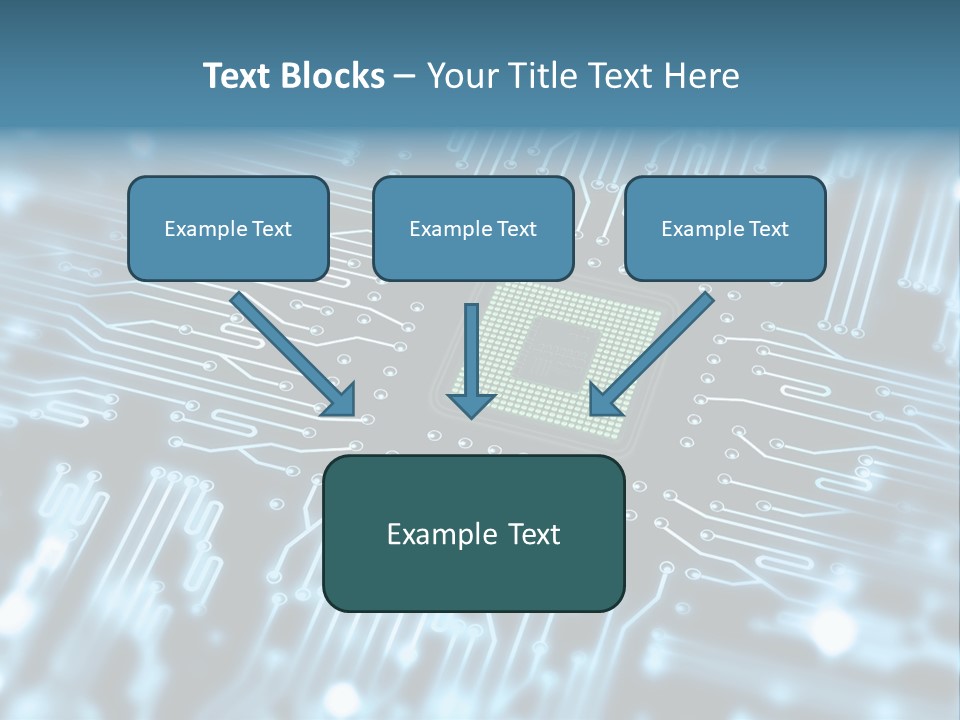 Text Blocks – Your Title Text Here

Example Text

Example Text

Example Text

Example Text